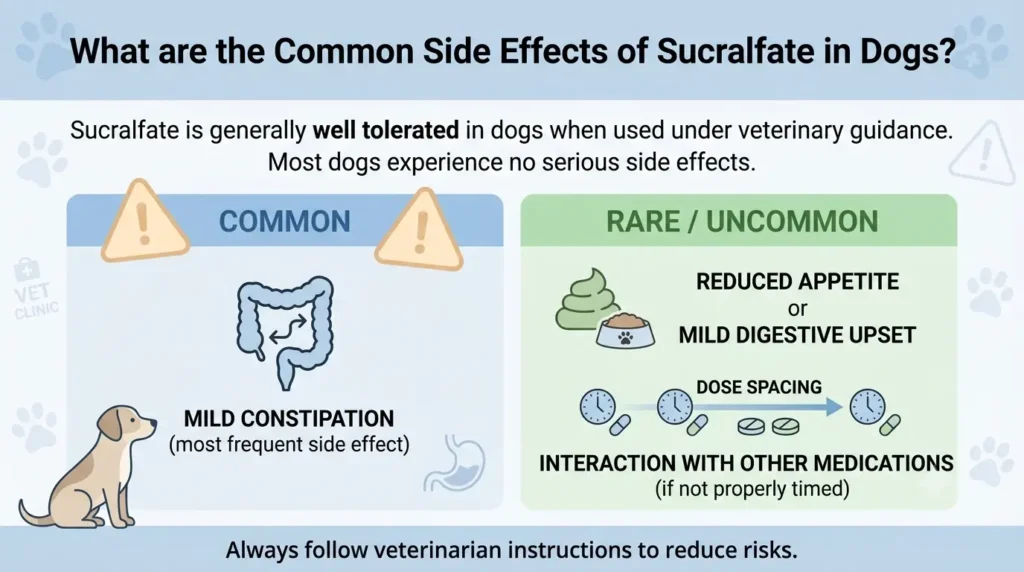 What are the Common Side Effects of Sucralfate in Dogs?

Sucralfate is generally well tolerated in dogs when used under veterinary guidance. Most dogs experience no serious side effects.

COMMON

VET CLINIC

MILD CONSTIPATION
(most frequent side effect)

RARE / UNCOMMON

REDUCED APPETITE
or
MILD DIGESTIVE UPSET

DOSE SPACING

INTERACTION WITH OTHER MEDICATIONS
(if not properly timed)

Always follow veterinarian instructions to reduce risks.